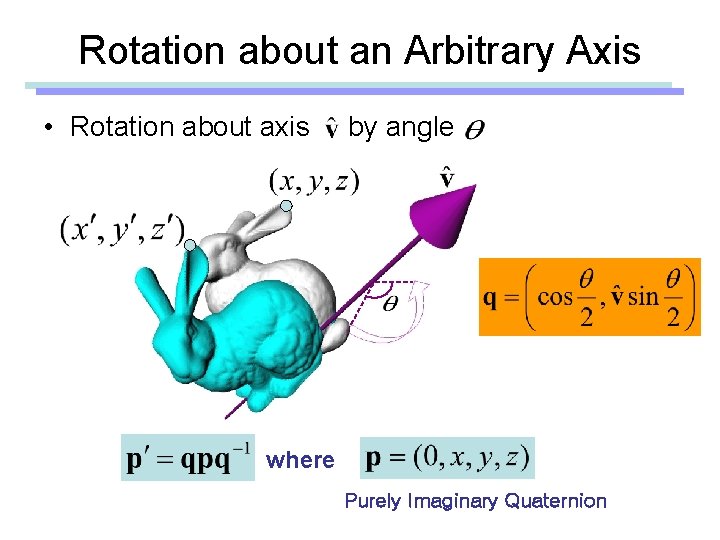 Rotation about an Arbitrary Axis

• Rotation about axis $\hat{\mathbf{v}}$ by angle $\theta$

$(x, y, z)$

$\hat{\mathbf{v}}$

$(x', y', z')$

$\theta$

$\mathbf{q} = \left(\cos\frac{\theta}{2}, \hat{\mathbf{v}}\sin\frac{\theta}{2}\right)$

$\mathbf{p}' = \mathbf{q}\mathbf{p}\mathbf{q}^{-1}$ where $\mathbf{p} = (0, x, y, z)$

Purely Imaginary Quaternion